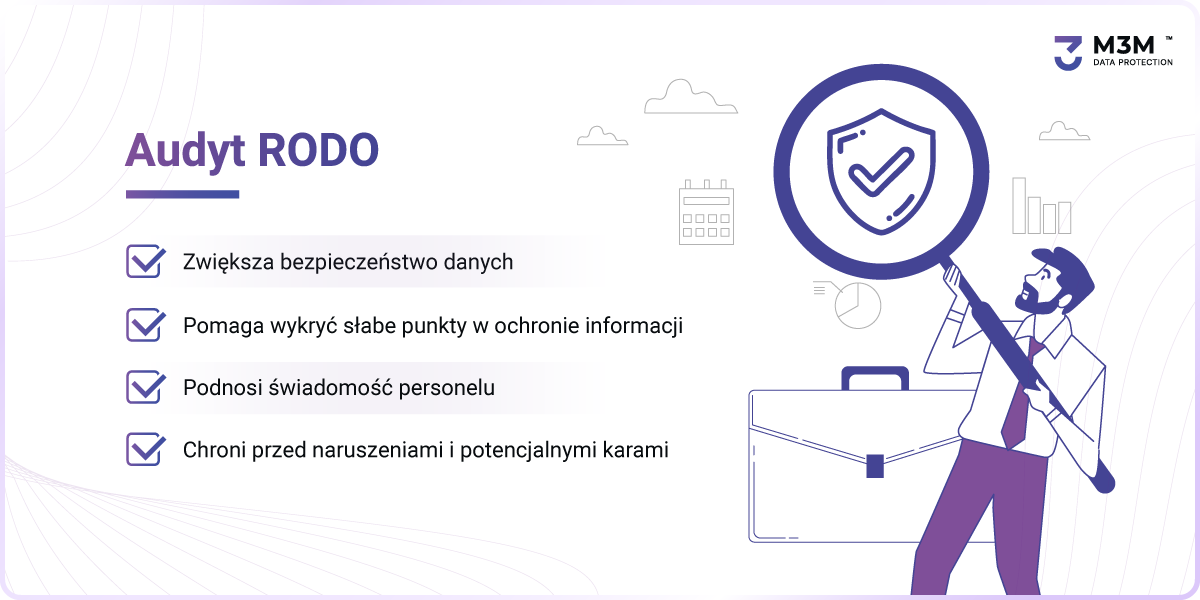 M3M ™
DATA PROTECTION

Audyt RODO

Zwiększa bezpieczeństwo danych

Pomaga wykryć słabe punkty w ochronie informacji

Podnosi świadomość personelu

Chroni przed naruszeniami i potencjalnymi karami